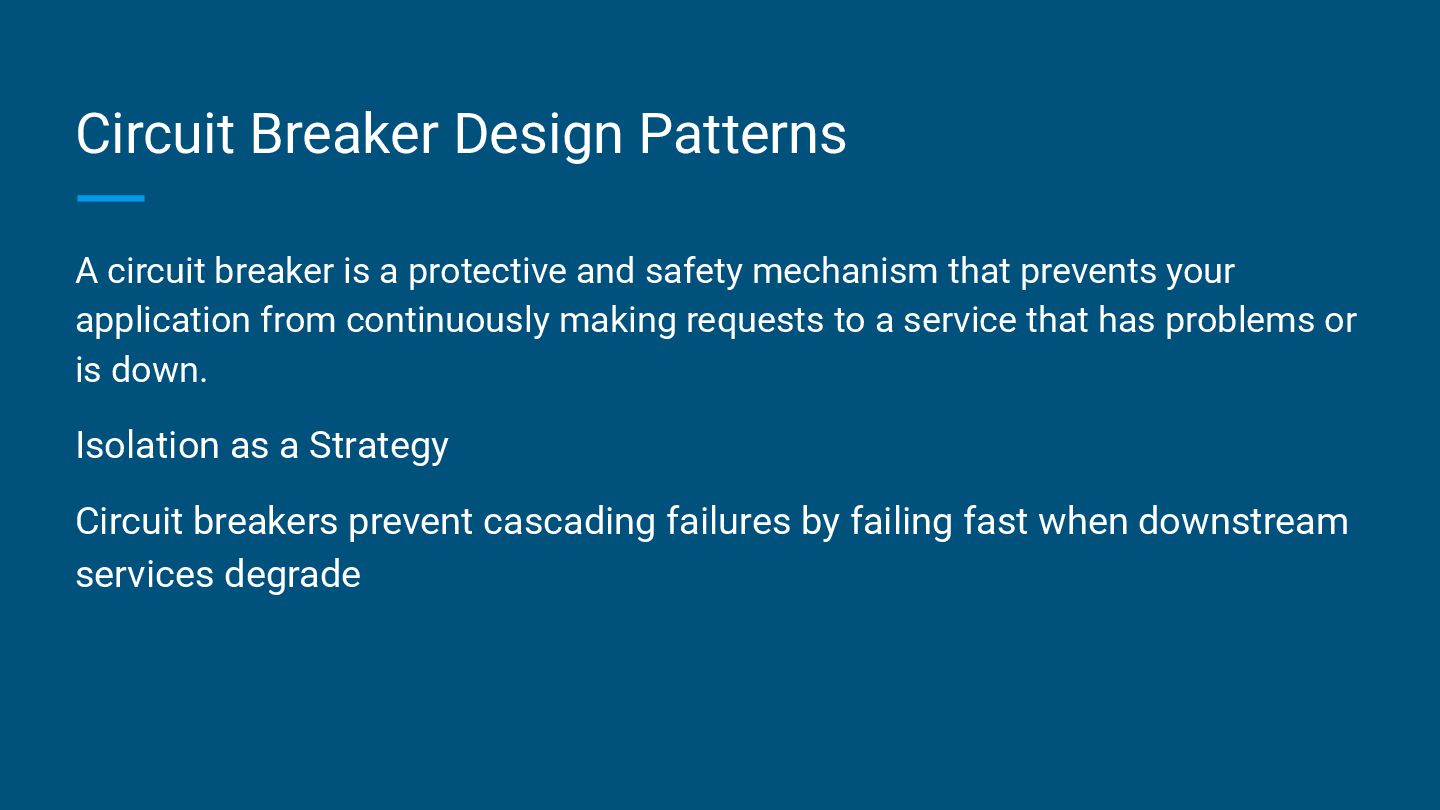 Circuit Breaker Design Patterns

A circuit breaker is a protective and safety mechanism that prevents your application from continuously making requests to a service that has problems or is down.

Isolation as a Strategy

Circuit breakers prevent cascading failures by failing fast when downstream services degrade